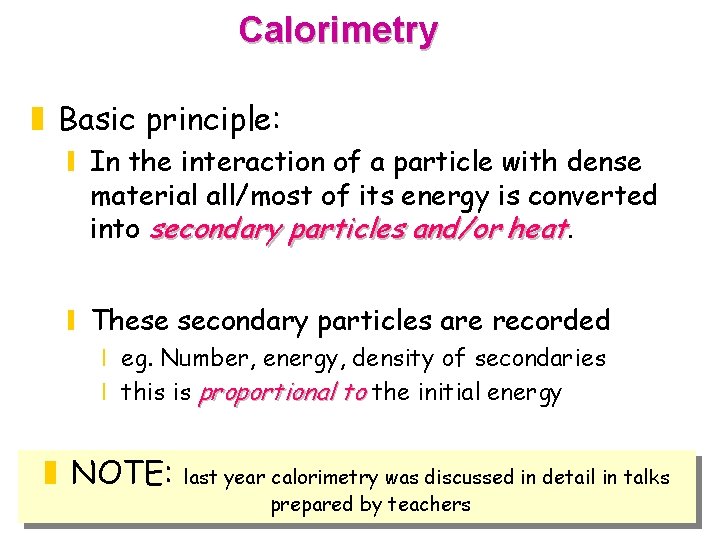 Calorimetry

Basic principle:

In the interaction of a particle with dense material all/most of its energy is converted into secondary particles and/or heat.

These secondary particles are recorded

eg. Number, energy, density of secondaries

this is proportional to the initial energy

NOTE: last year calorimetry was discussed in detail in talks prepared by teachers